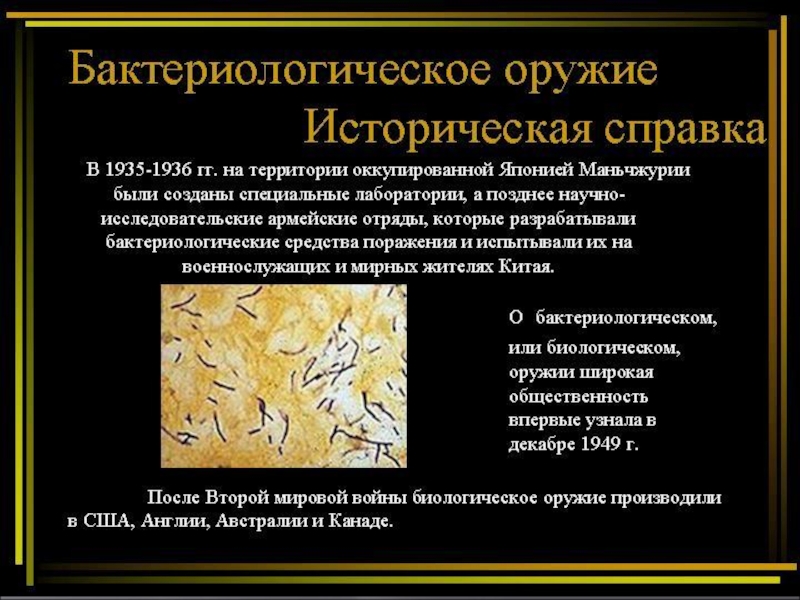 Бактериологическое оружие
Историческая справка

В 1935-1936 гг. на территории оккупированной Японией Маньчжурии были созданы специальные лаборатории, а позднее научно-исследовательские армейские отряды, которые разрабатывали бактериологические средства поражения и испытывали их на военнослужащих и мирных жителях Китая.

О бактериологическом, или биологическом, оружии широкая общественность впервые узнала в декабре 1949 г.

После Второй мировой войны биологическое оружие производили в США, Англии, Австралии и Канаде.